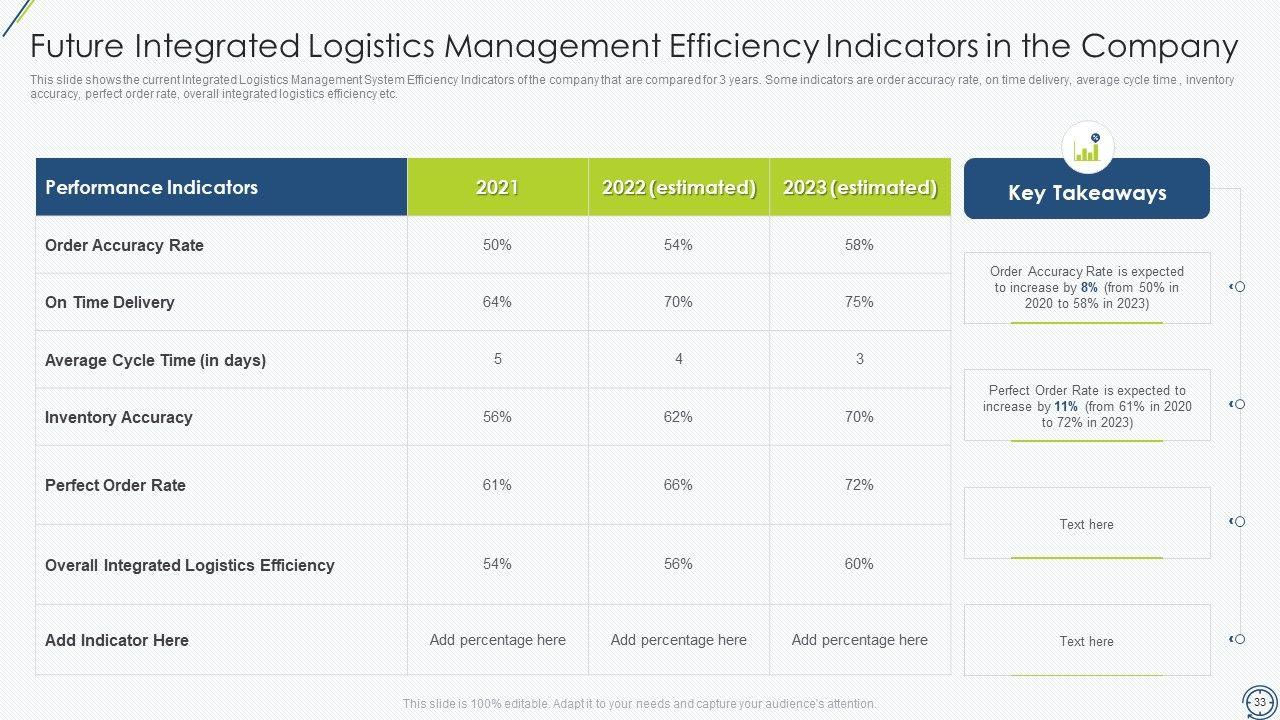 Future Integrated Logistics Management Efficiency Indicators in the Company

This slide shows the current Integrated Logistics Management System Efficiency Indicators of the company that are compared for 3 years. Some indicators are order accuracy rate, on time delivery, average cycle time , inventory accuracy, perfect order rate, overall integrated logistics efficiency etc.

| Performance Indicators | 2021 | 2022 (estimated) | 2023 (estimated) |
|---|---|---|---|
| Order Accuracy Rate | 50% | 54% | 58% |
| On Time Delivery | 64% | 70% | 75% |
| Average Cycle Time (in days) | 5 | 4 | 3 |
| Inventory Accuracy | 56% | 62% | 70% |
| Perfect Order Rate | 61% | 66% | 72% |
| Overall Integrated Logistics Efficiency | 54% | 56% | 60% |
| Add Indicator Here | Add percentage here | Add percentage here | Add percentage here |

Key Takeaways

Order Accuracy Rate is expected to increase by 8% (from 50% in 2020 to 58% in 2023)

Perfect Order Rate is expected to increase by 11% (from 61% in 2020 to 72% in 2023)

Text here

Text here

This slide is 100% editable. Adapt it to your needs and capture your audience's attention.

33